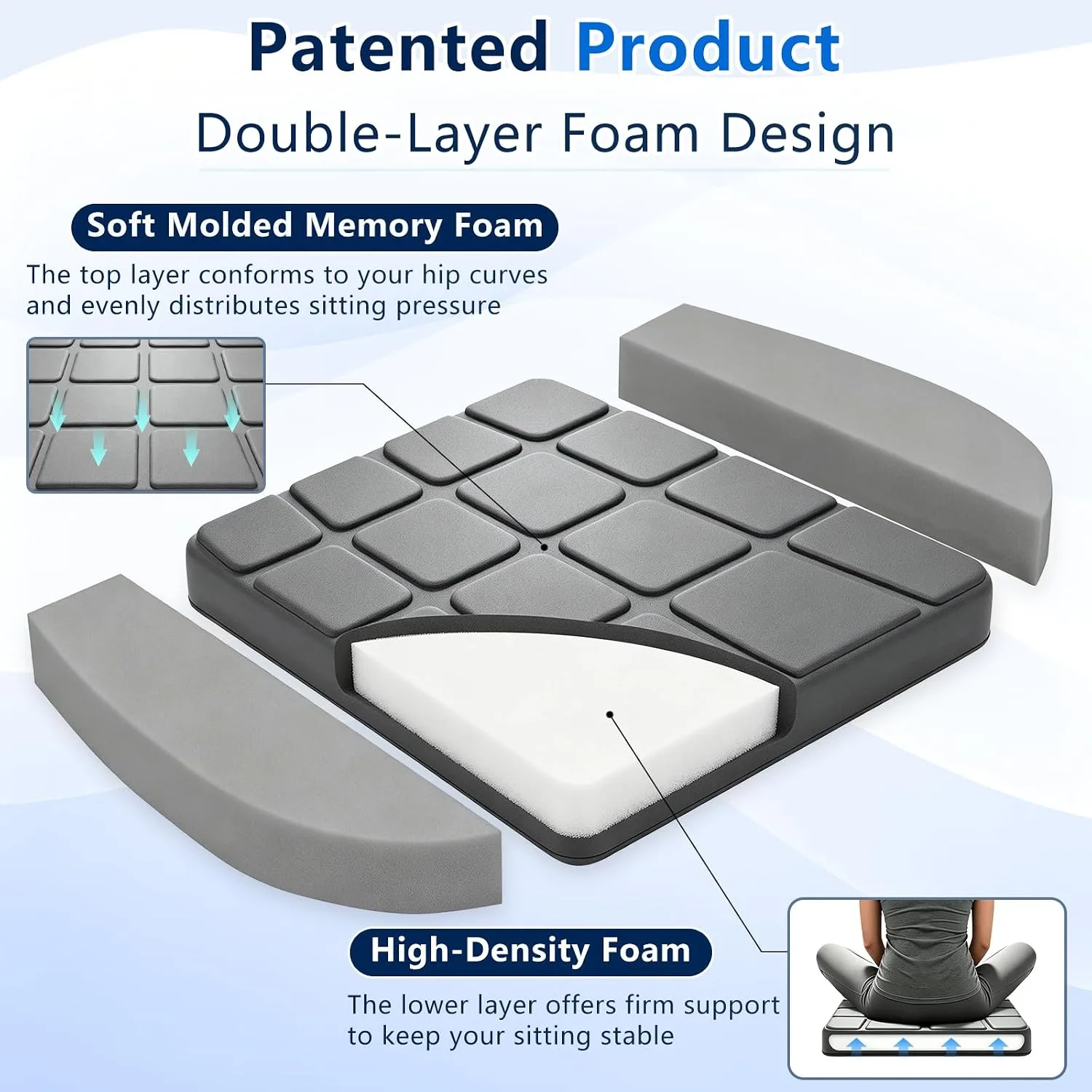 Patented Product

Double-Layer Foam Design

Soft Molded Memory Foam

The top layer conforms to your hip curves and evenly distributes sitting pressure

High-Density Foam

The lower layer offers firm support to keep your sitting stable